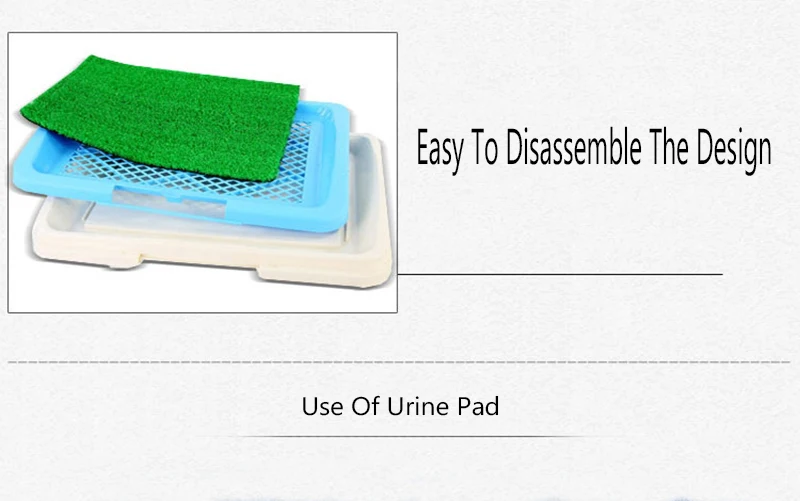 Easy To Disassemble The Design

Use Of Urine Pad